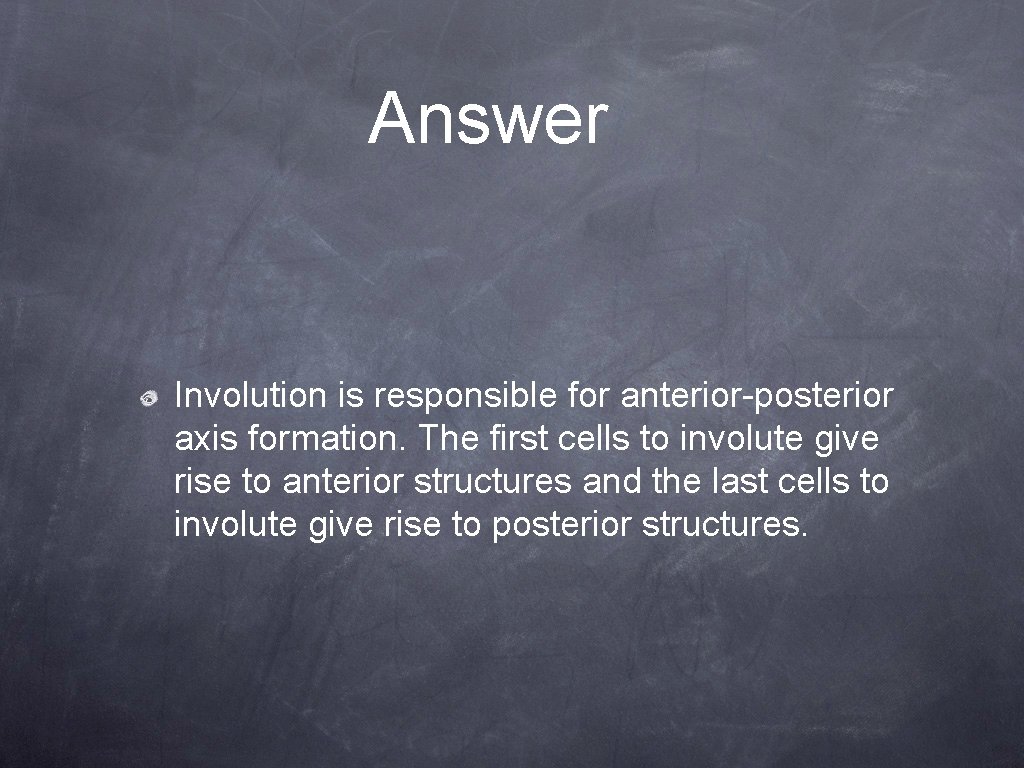 Answer

Involution is responsible for anterior-posterior axis formation. The first cells to involute give rise to anterior structures and the last cells to involute give rise to posterior structures.